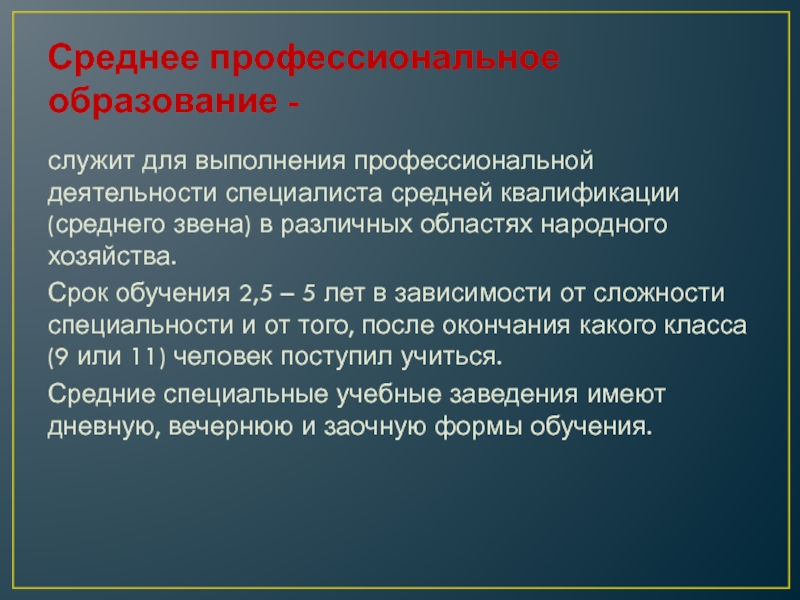 Среднее профессиональное образование -

служит для выполнения профессиональной деятельности специалиста средней квалификации (среднего звена) в различных областях народного хозяйства.

Срок обучения 2,5 – 5 лет в зависимости от сложности специальности и от того, после окончания какого класса (9 или 11) человек поступил учиться.

Средние специальные учебные заведения имеют дневную, вечернюю и заочную формы обучения.